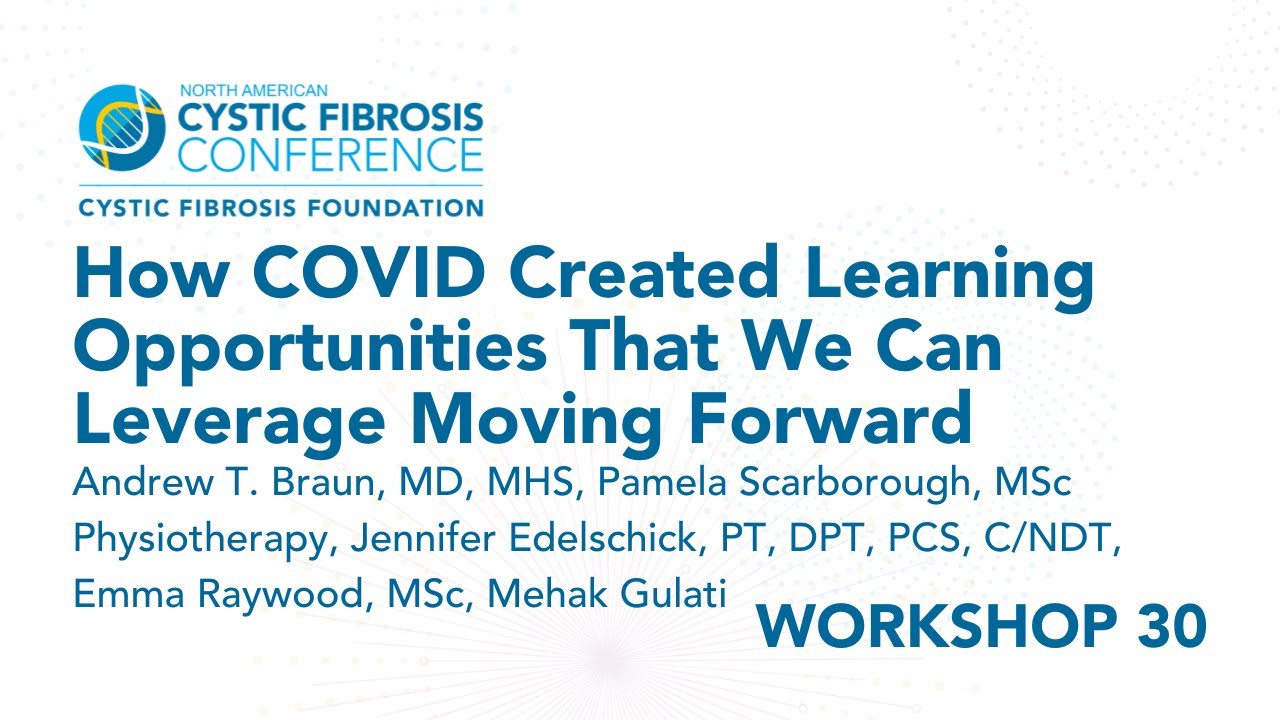 NORTH AMERICAN
CYSTIC FIBROSIS
CONFERENCE
CYSTIC FIBROSIS FOUNDATION

How COVID Created Learning Opportunities That We Can Leverage Moving Forward

Andrew T. Braun, MD, MHS, Pamela Scarborough, MSc Physiotherapy, Jennifer Edelschick, PT, DPT, PCS, C/NDT, Emma Raywood, MSc, Mehak Gulati

WORKSHOP 30